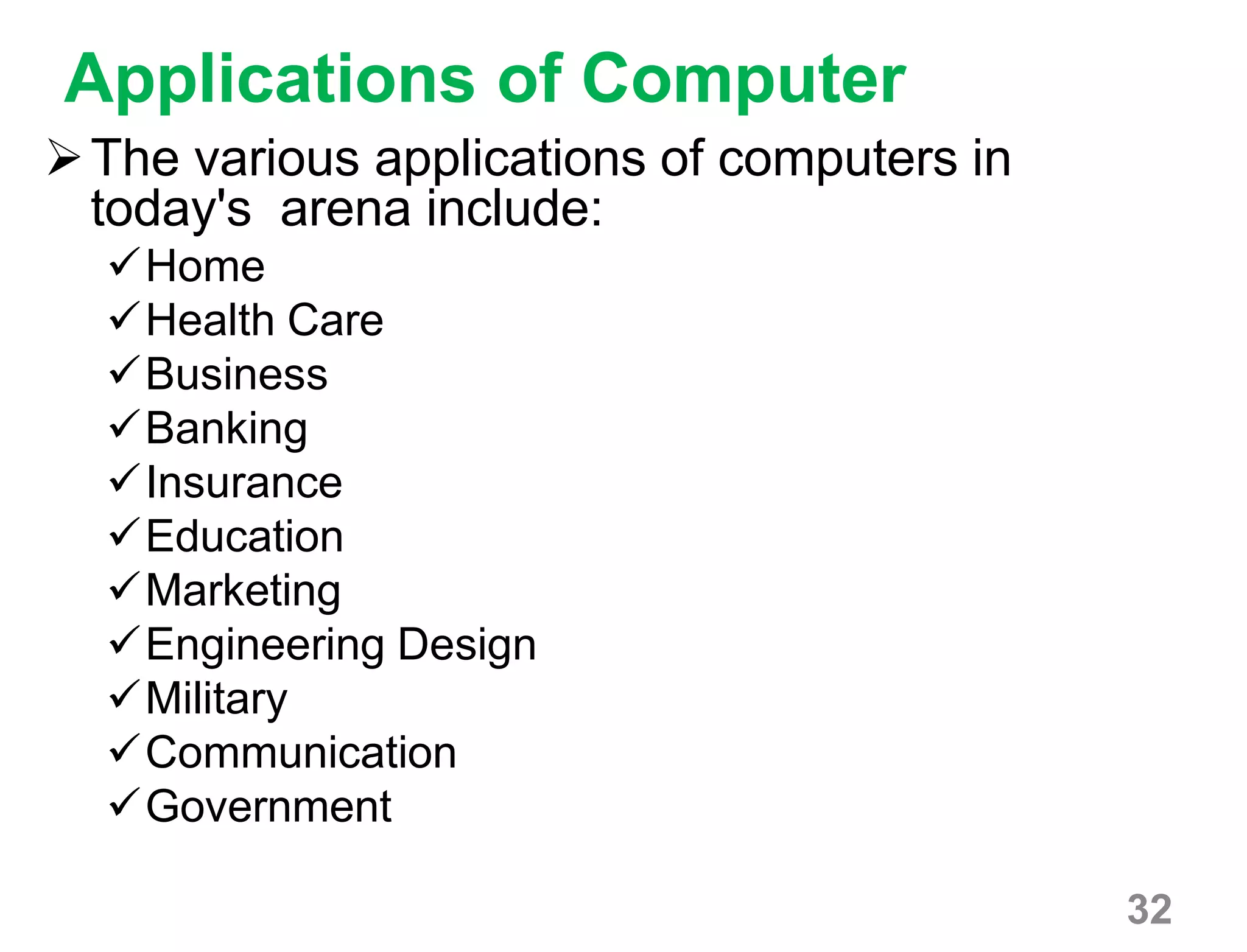 Applications of Computer

➢ The various applications of computers in today's arena include:

✓ Home
✓ Health Care
✓ Business
✓ Banking
✓ Insurance
✓ Education
✓ Marketing
✓ Engineering Design
✓ Military
✓ Communication
✓ Government

32